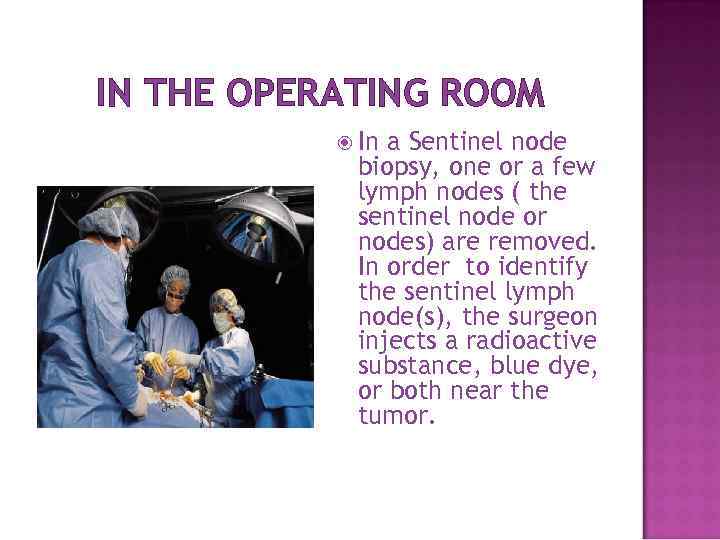 IN THE OPERATING ROOM

In a Sentinel node biopsy, one or a few lymph nodes ( the sentinel node or nodes) are removed. In order  to identify the sentinel lymph node(s), the surgeon injects a radioactive substance, blue dye, or both near the tumor.